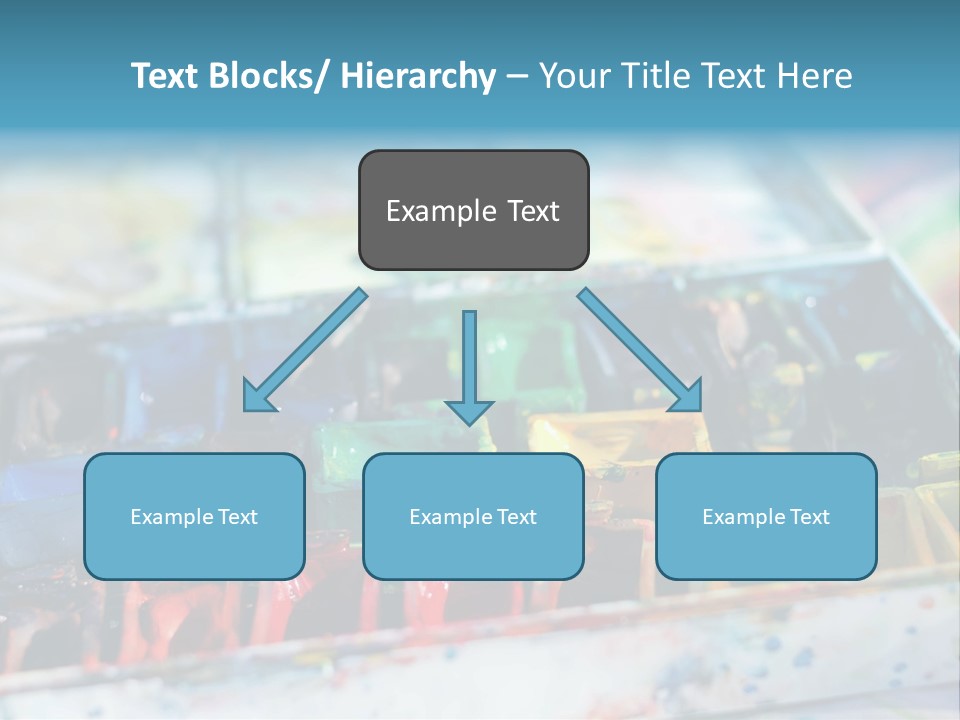 Text Blocks/ Hierarchy – Your Title Text Here

Example Text

Example Text

Example Text

Example Text